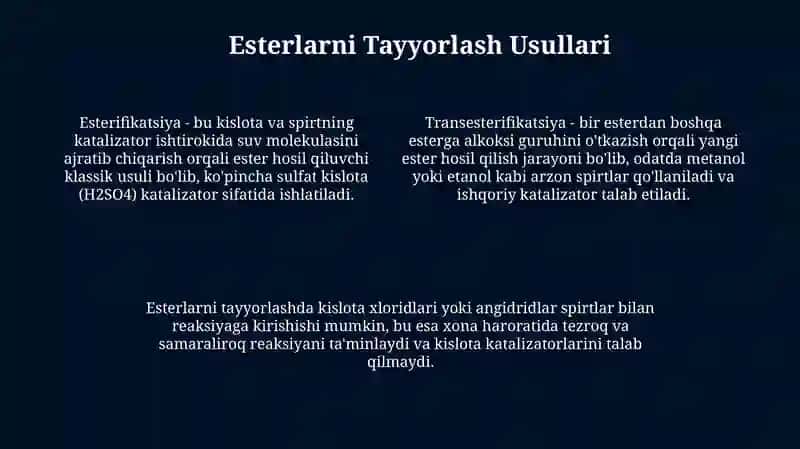 Esterlarni Tayyorlash Usullari

Esterifikatsiya - bu kislota va spirtning katalizator ishtirokida suv molekulasini ajratib chiqarish orqali ester hosil qiluvchi klassik usuli bo'lib, ko'pincha sulfat kislota (H2SO4) katalizator sifatida ishlatiladi.

Transesterifikatsiya - bir esterdan boshqa esterga alkoksi guruhini o'tkazish orqali yangi ester hosil qilish jarayoni bo'lib, odatda metanol yoki etanol kabi arzon spirtlar qo'llaniladi va ishqoriy katalizator talab etiladi.

Esterlarni tayyorlashda kislota xloridlari yoki angidridlar spirtlar bilan reaksiyaga kirishishi mumkin, bu esa xona haroratida tezroq va samaraliroq reaksiyani ta'minlaydi va kislota katalizatorlarini talab qilmaydi.